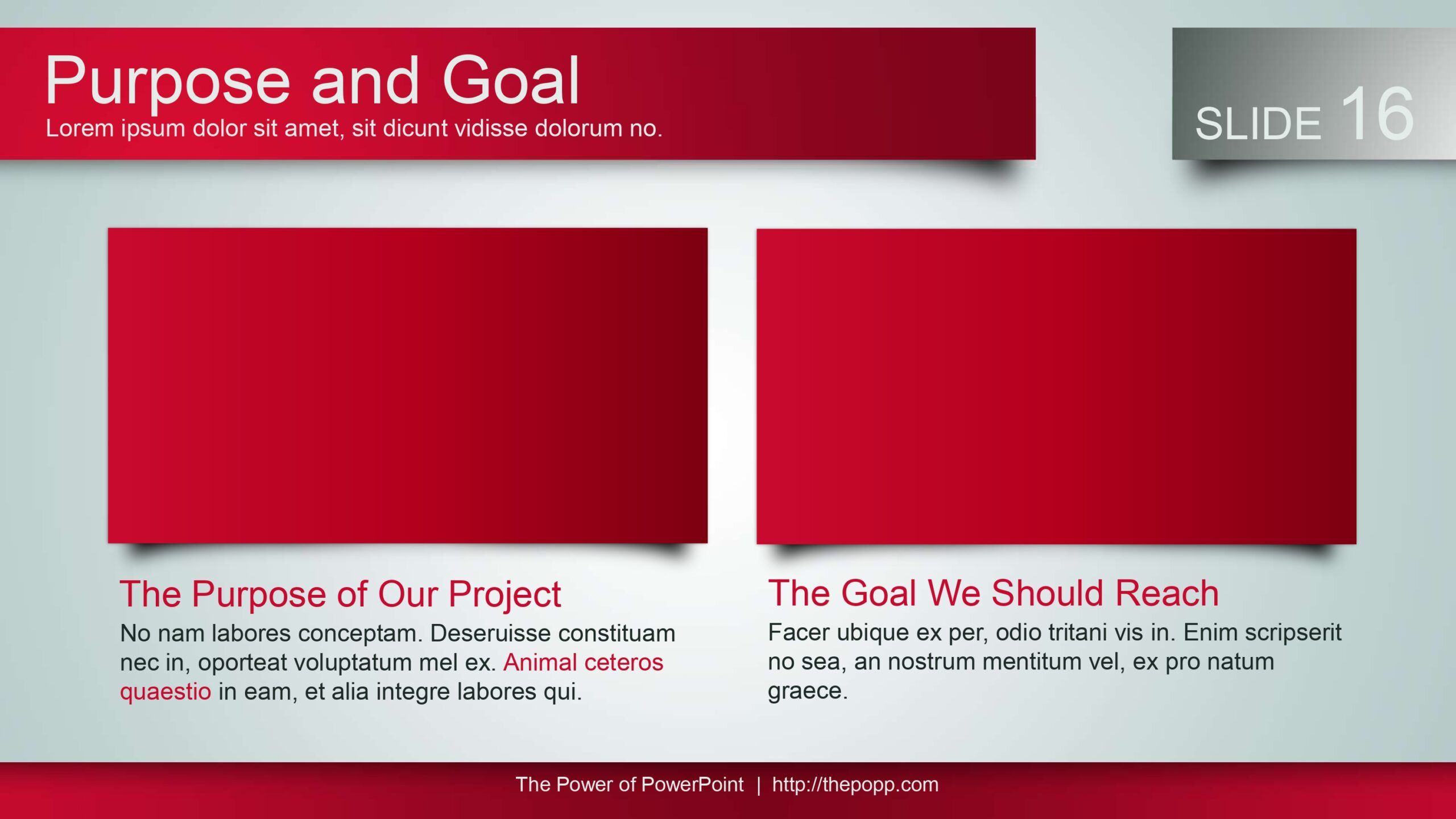 Purpose and Goal
Lorem ipsum dolor sit amet, sit dicunt vidisse dolorum no.

SLIDE 16

The Purpose of Our Project
No nam labores conceptam. Deseruisse constituam nec in, oporteat voluptatum mel ex. Animal ceteros quaestio in eam, et alia integre labores qui.

The Goal We Should Reach
Facer ubique ex per, odio tritani vis in. Enim scripserit no sea, an nostrum mentitum vel, ex pro natum graece.

The Power of PowerPoint | http://thepopp.com